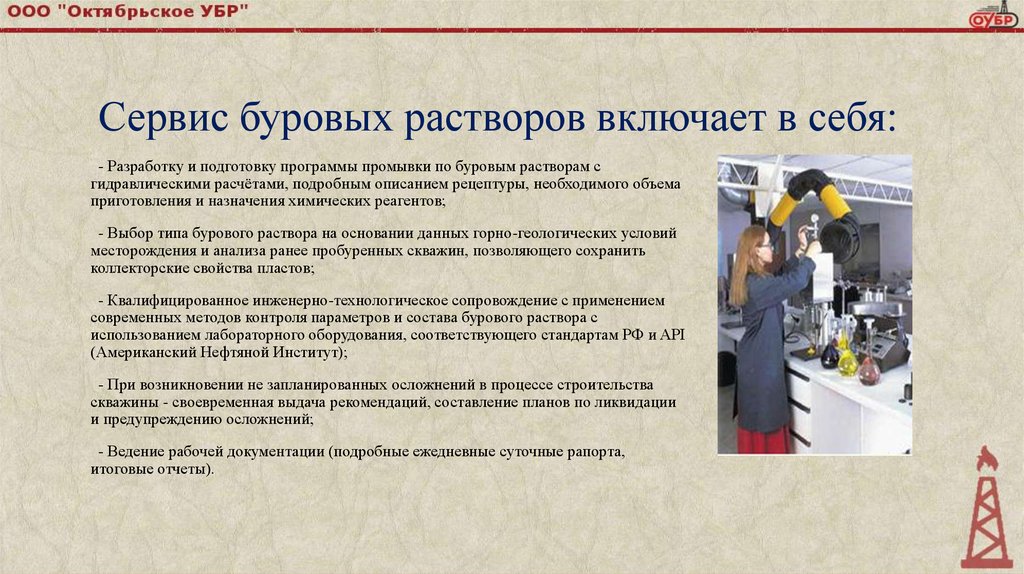 ООО "Октябрьское УБР"

ОУБР

Сервис буровых растворов включает в себя:

- Разработку и подготовку программы промывки по буровым растворам с гидравлическими расчётами, подробным описанием рецептуры, необходимого объема приготовления и назначения химических реагентов;

- Выбор типа бурового раствора на основании данных горно-геологических условий месторождения и анализа ранее пробуренных скважин, позволяющего сохранить коллекторские свойства пластов;

- Квалифицированное инженерно-технологическое сопровождение с применением современных методов контроля параметров и состава бурового раствора с использованием лабораторного оборудования, соответствующего стандартам РФ и API (Американский Нефтяной Институт);

- При возникновении не запланированных осложнений в процессе строительства скважины - своевременная выдача рекомендаций, составление планов по ликвидации и предупреждению осложнений;

- Ведение рабочей документации (подробные ежедневные суточные рапорта, итоговые отчеты).